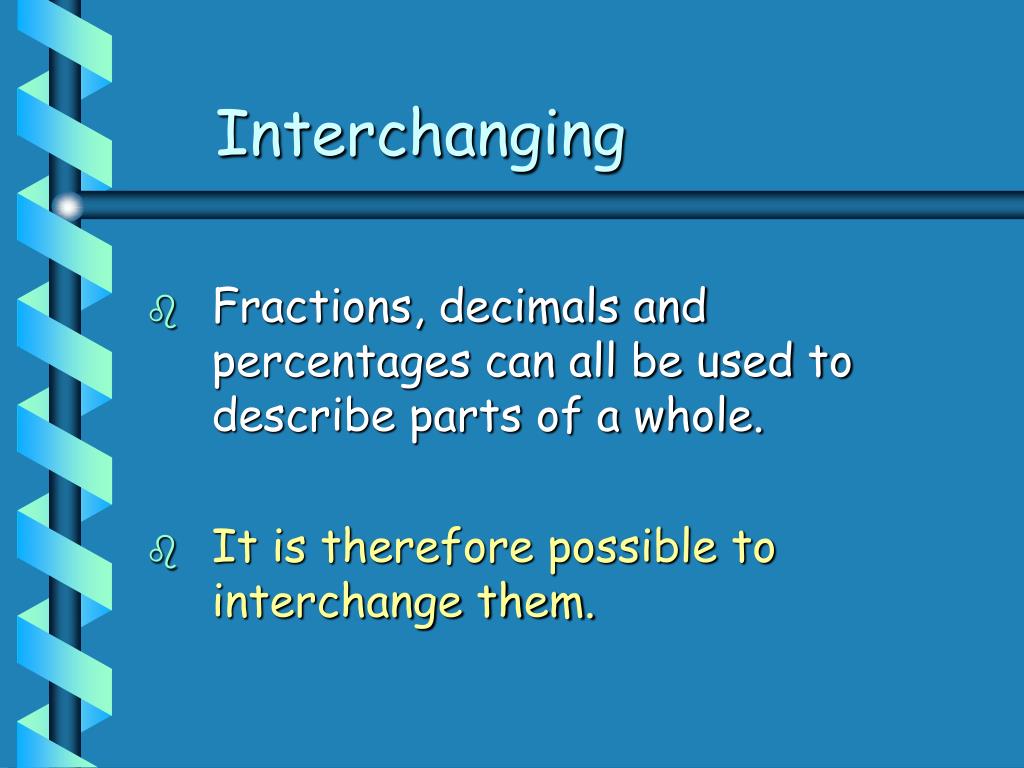 Interchanging

Fractions, decimals and percentages can all be used to describe parts of a whole.

It is therefore possible to interchange them.